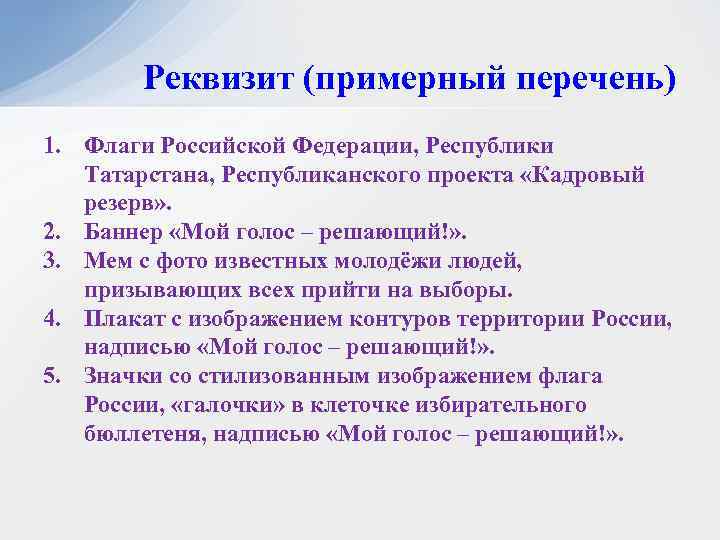 Реквизит (примерный перечень)

1. Флаги Российской Федерации, Республики Татарстана, Республиканского проекта «Кадровый резерв».
2. Баннер «Мой голос – решающий!».
3. Мем с фото известных молодёжи людей, призывающих всех прийти на выборы.
4. Плакат с изображением контуров территории России, надписью «Мой голос – решающий!».
5. Значки со стилизованным изображением флага России, «галочки» в клеточке избирательного бюллетеня, надписью «Мой голос – решающий!».